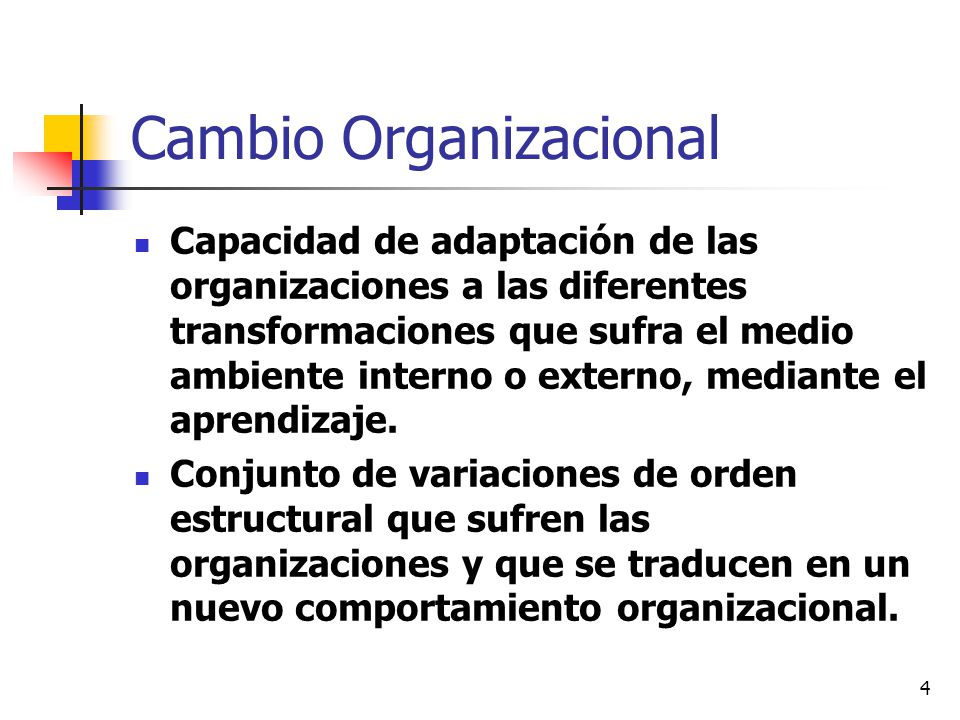 Cambio Organizacional

- Capacidad de adaptación de las organizaciones a las diferentes transformaciones que sufra el medio ambiente interno o externo, mediante el aprendizaje.
- Conjunto de variaciones de orden estructural que sufren las organizaciones y que se traducen en un nuevo comportamiento organizacional.

4